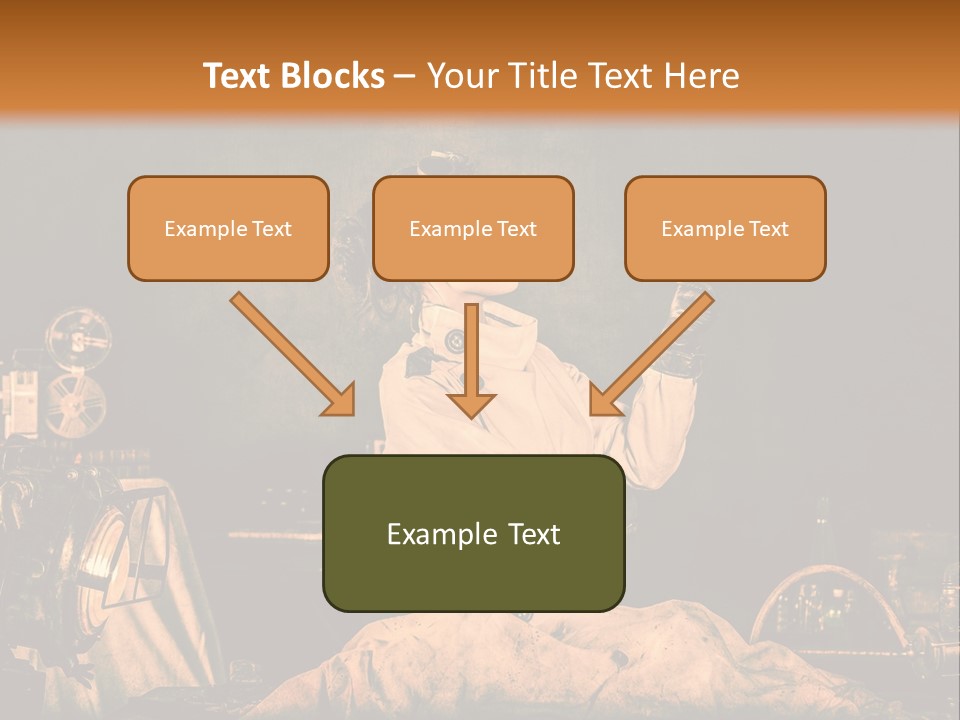 Text Blocks – Your Title Text Here

Example Text

Example Text

Example Text

Example Text